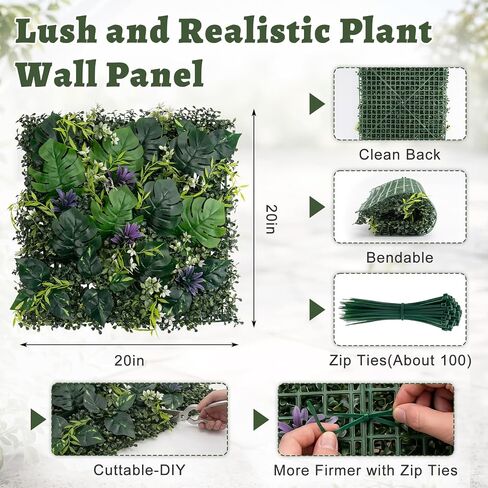 Lush and Realistic Plant Wall Panel

20in

20in

Clean Back

Bendable

Zip Ties(About 100)

Cuttable-DIY

More Firmer with Zip Ties